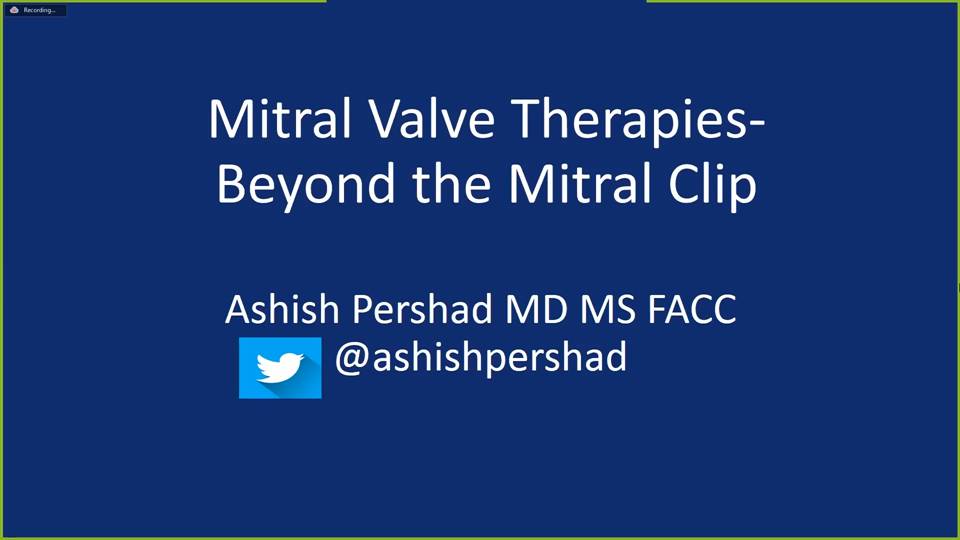 Recording...

Mitral Valve Therapies-
Beyond the Mitral Clip

Ashish Pershad MD MS FACC
@ashishpershad